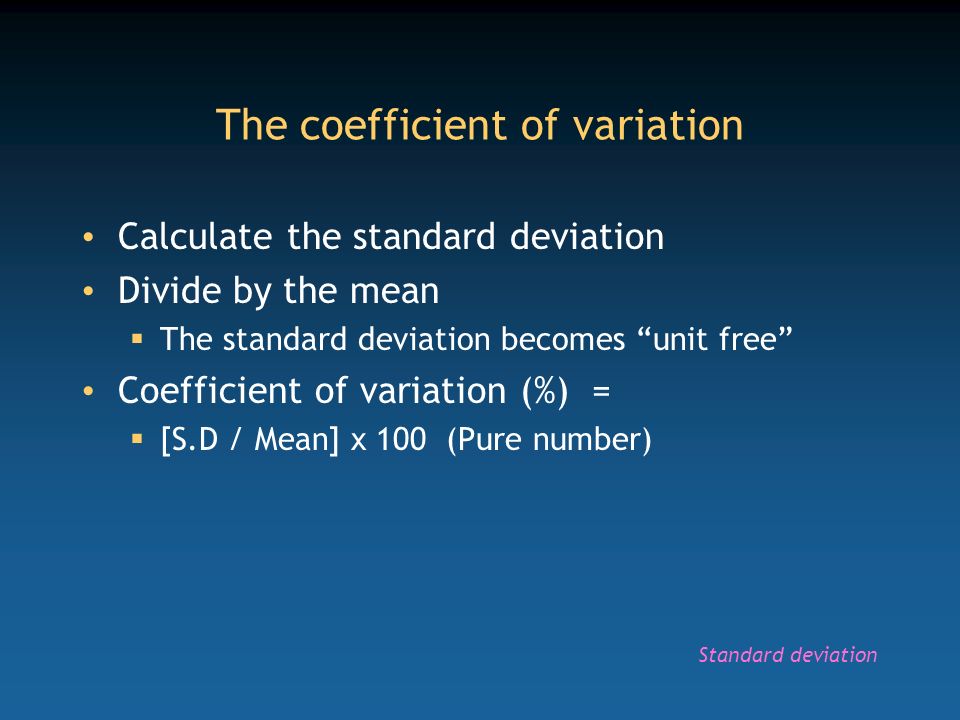 The coefficient of variation

• Calculate the standard deviation
• Divide by the mean
  ▪ The standard deviation becomes “unit free”
• Coefficient of variation (%) =
  ▪ [S.D / Mean] x 100 (Pure number)

Standard deviation